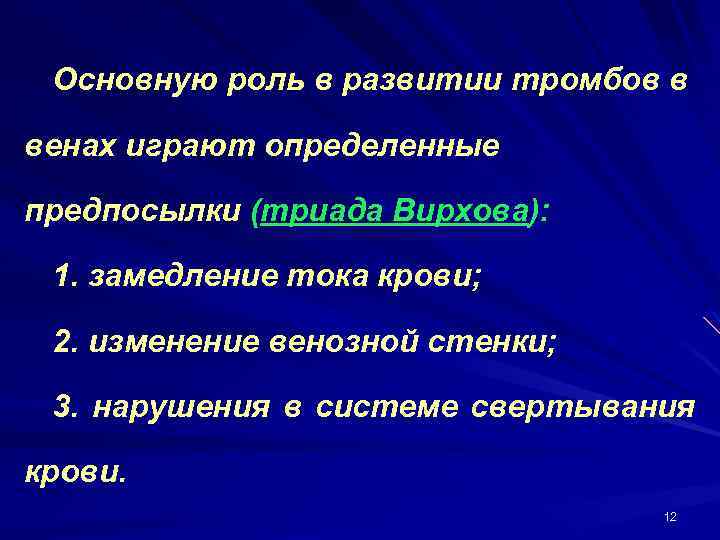 Основную роль в развитии тромбов в венах играют определенные предпосылки (триада Вирхова):

1. замедление тока крови;

2. изменение венозной стенки;

3. нарушения в системе свертывания крови.

12